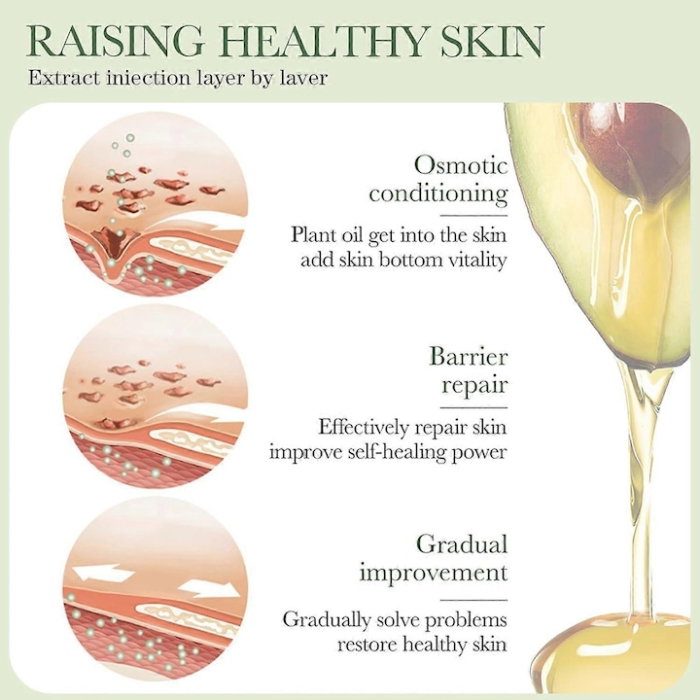 RAISING HEALTHY SKIN
Extract iniection layer by laver

Osmotic conditioning

Plant oil get into the skin add skin bottom vitality

Barrier repair

Effectively repair skin improve self-healing power

Gradual improvement

Gradually solve problems restore healthy skin